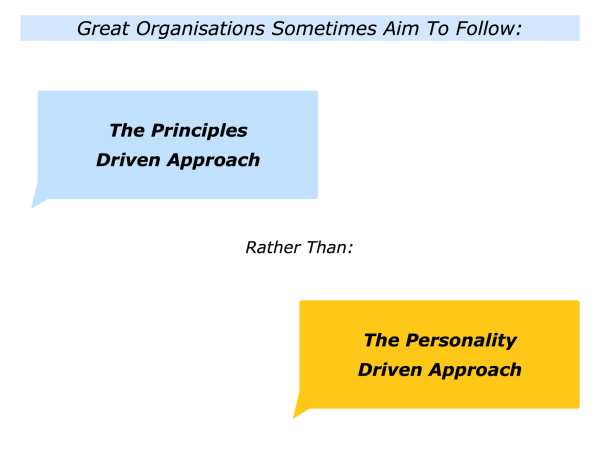 Great Organisations Sometimes Aim To Follow:

The Principles Driven Approach

Rather Than:

The Personality Driven Approach